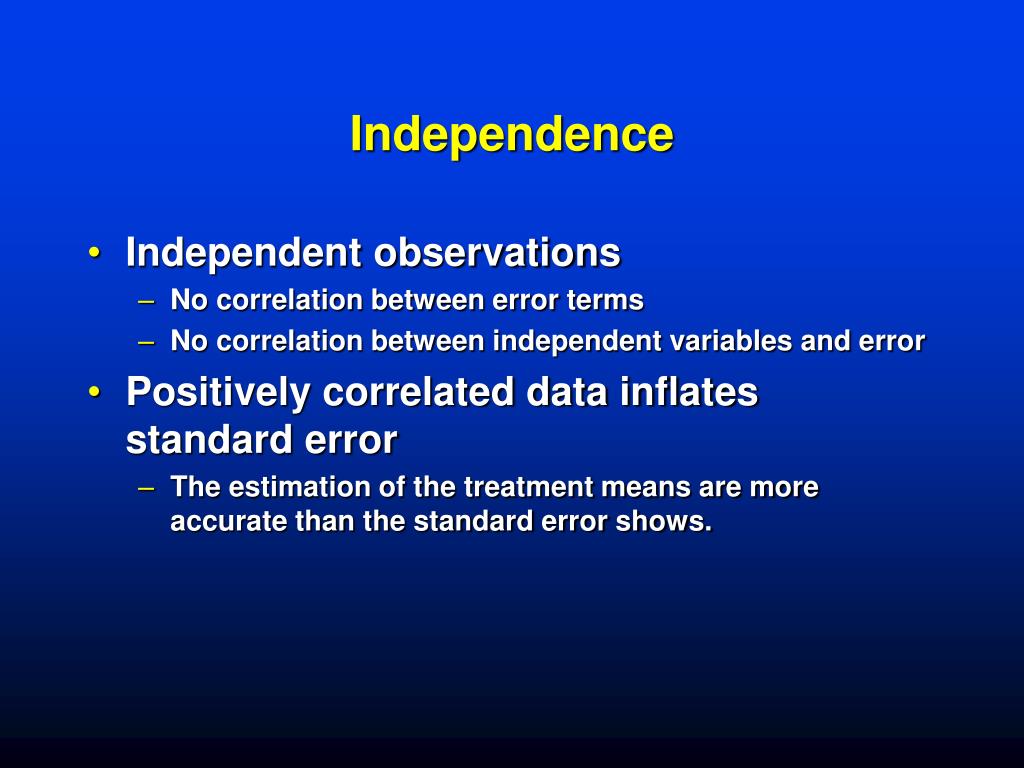 Independence

• Independent observations
– No correlation between error terms
– No correlation between independent variables and error
• Positively correlated data inflates standard error
– The estimation of the treatment means are more accurate than the standard error shows.